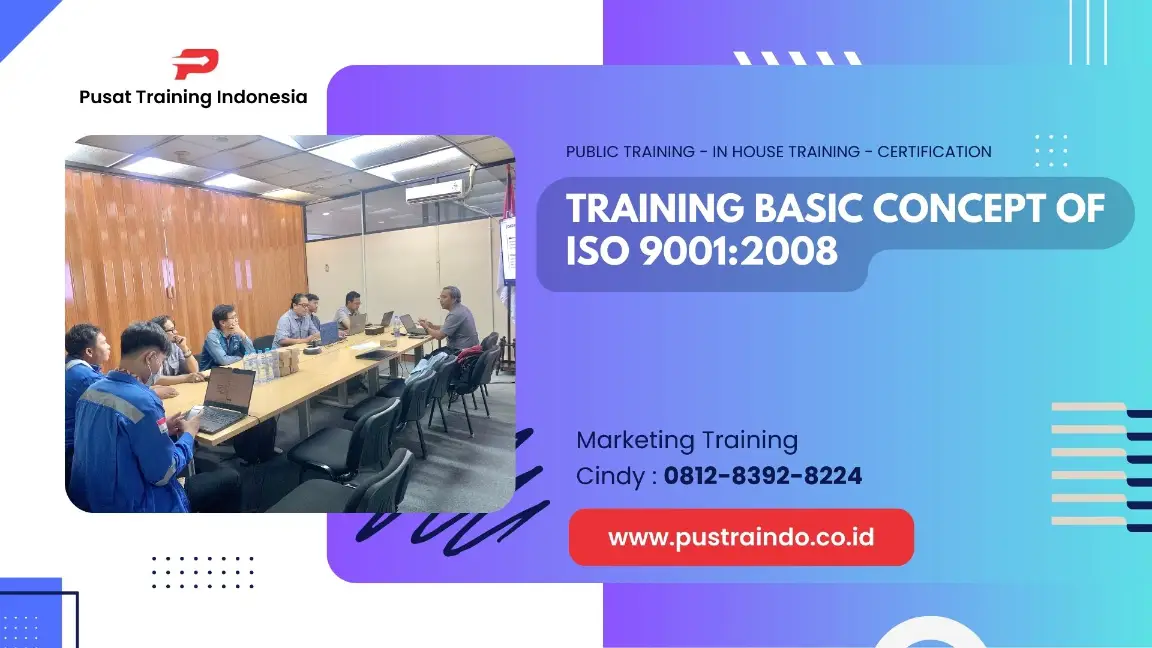 Pusat Training Indonesia

PUBLIC TRAINING - IN HOUSE TRAINING - CERTIFICATION

TRAINING BASIC CONCEPT OF ISO 9001:2008

Marketing Training
Cindy : 0812-8392-8224

www.pustraindo.co.id